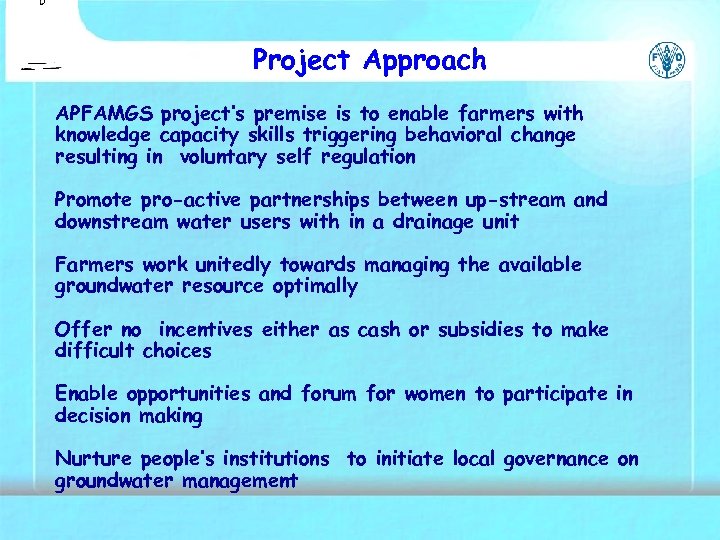 Project Approach

APFAMGS project's premise is to enable farmers with knowledge capacity skills triggering behavioral change resulting in voluntary self regulation

Promote pro-active partnerships between up-stream and downstream water users with in a drainage unit

Farmers work unitedly towards managing the available groundwater resource optimally

Offer no incentives either as cash or subsidies to make difficult choices

Enable opportunities and forum for women to participate in decision making

Nurture people's institutions to initiate local governance on groundwater management